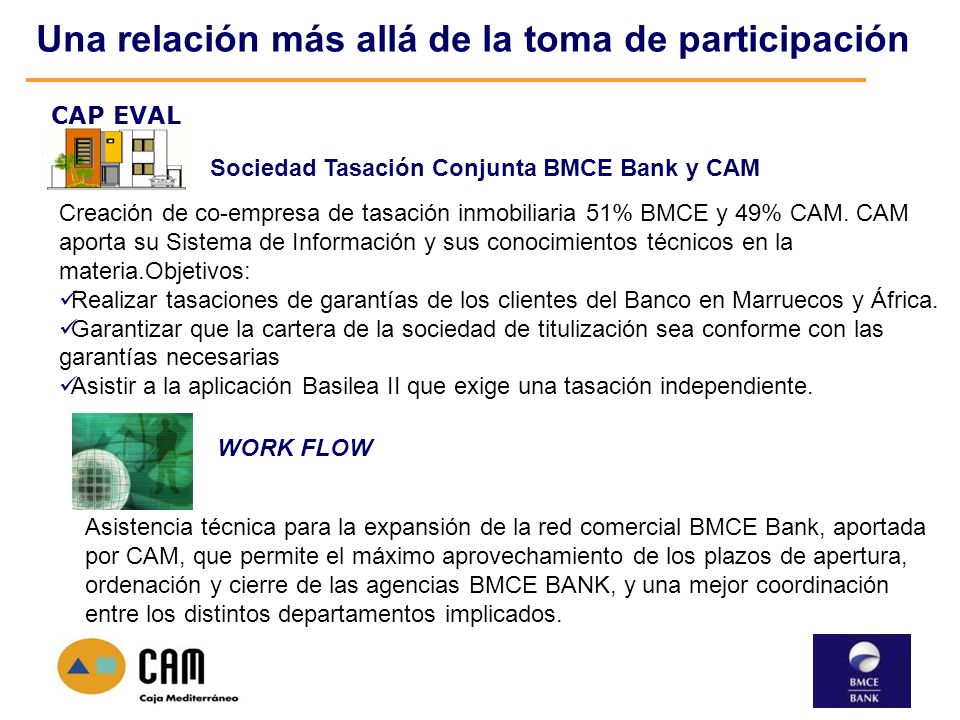 Una relación más allá de la toma de participación

CAP EVAL

Sociedad Tasación Conjunta BMCE Bank y CAM

Creación de co-empresa de tasación inmobiliaria 51% BMCE y 49% CAM. CAM aporta su Sistema de Información y sus conocimientos técnicos en la materia.Objetivos:
✓Realizar tasaciones de garantías de los clientes del Banco en Marruecos y África.
✓Garantizar que la cartera de la sociedad de titulización sea conforme con las garantías necesarias
✓Asistir a la aplicación Basilea II que exige una tasación independiente.

WORK FLOW

Asistencia técnica para la expansión de la red comercial BMCE Bank, aportada por CAM, que permite el máximo aprovechamiento de los plazos de apertura, ordenación y cierre de las agencias BMCE BANK, y una mejor coordinación entre los distintos departamentos implicados.

CAM
Caja Mediterráneo

BMCE
BANK